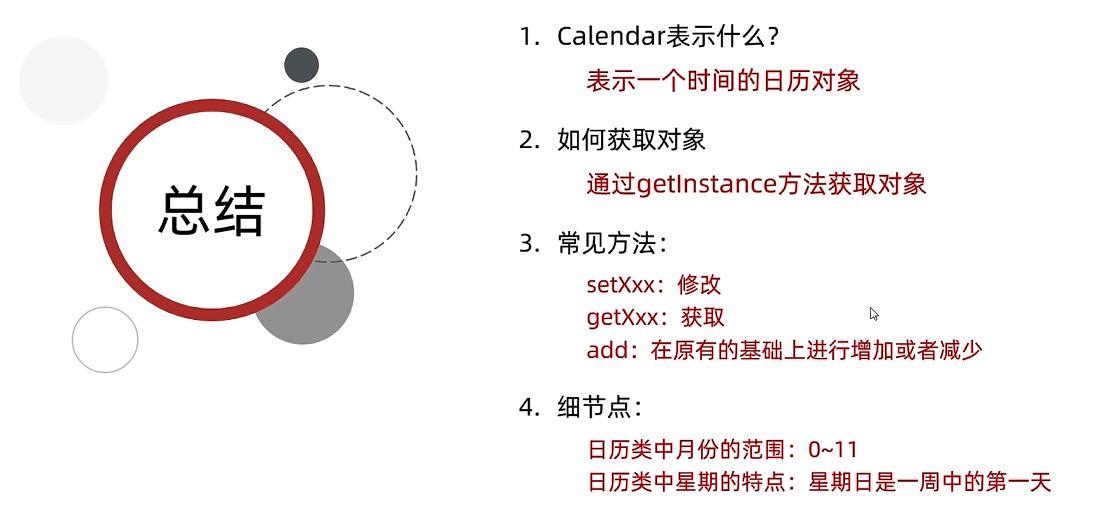 总结

1. Calendar表示什么？

表示一个时间的日历对象

2. 如何获取对象

通过getInstance方法获取对象

3. 常见方法：

setXxx：修改
getXxx：获取
add：在原有的基础上进行增加或者减少

4. 细节点：

日历类中月份的范围：0~11
日历类中星期的特点：星期日是一周中的第一天